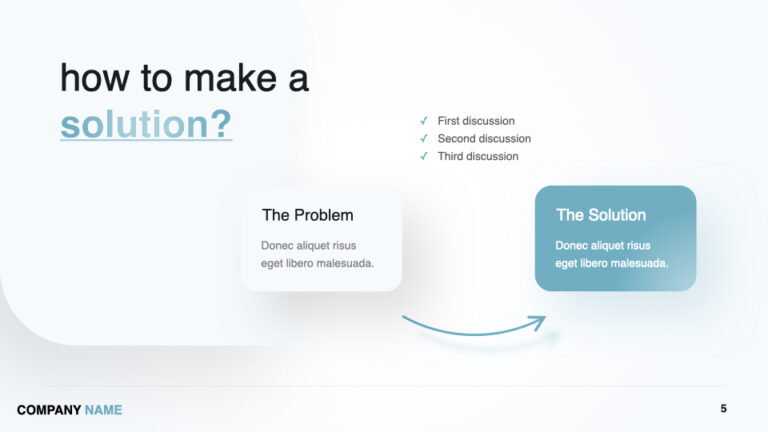 how to make a solution?

✓ First discussion
✓ Second discussion
✓ Third discussion

The Problem

Donec aliquet risus eget libero malesuada.

The Solution

Donec aliquet risus eget libero malesuada.

COMPANY NAME

5